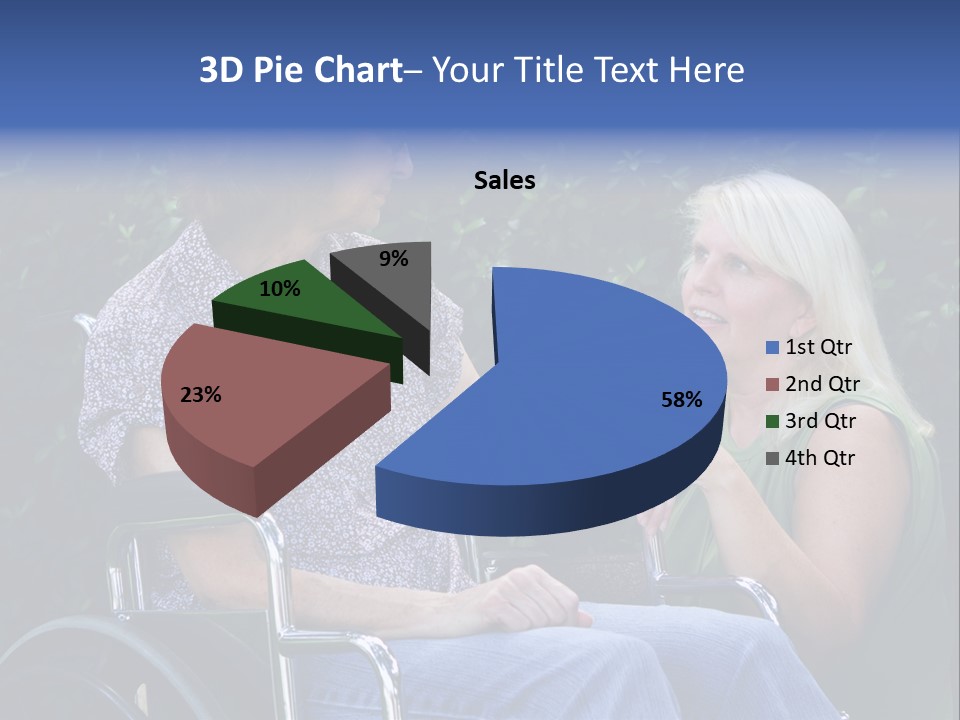 3D Pie Chart– Your Title Text Here

Sales

9%

10%

23%

58%

1st Qtr
2nd Qtr
3rd Qtr
4th Qtr